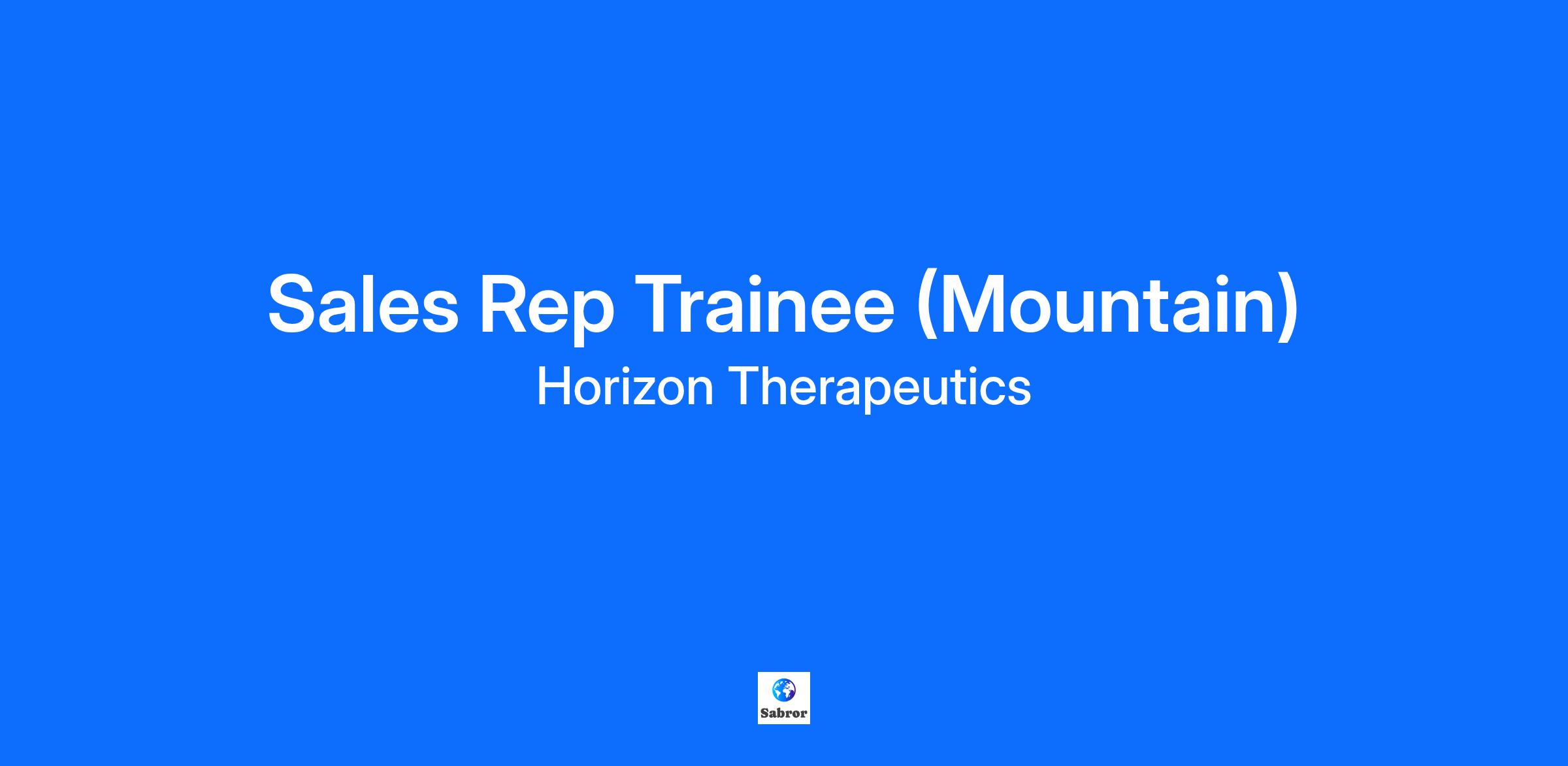 Sales Rep Trainee (Mountain)
Horizon Therapeutics

Sabror